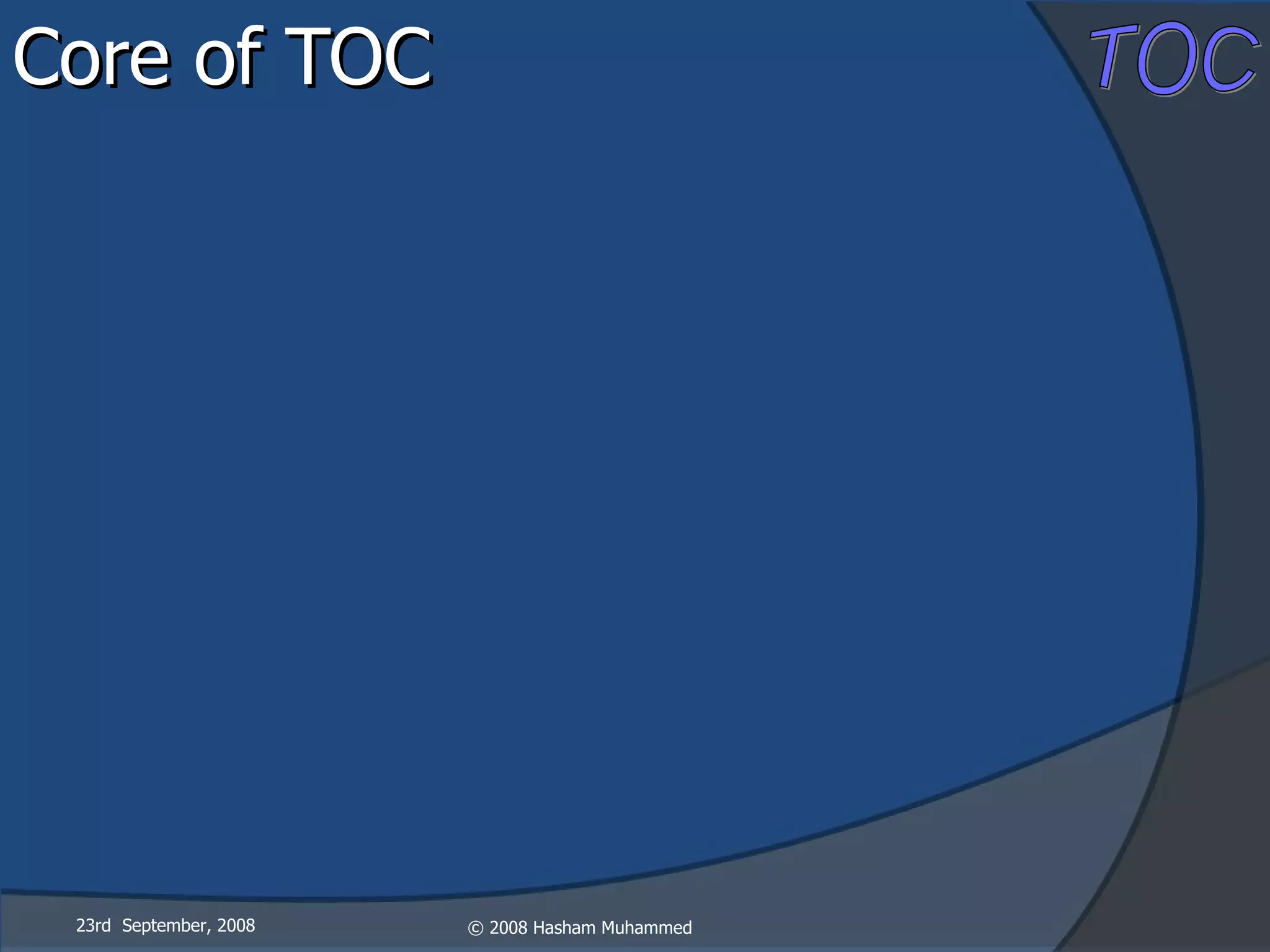 Core of TOC

TOC

23rd September, 2008

© 2008 Hasham Muhammed